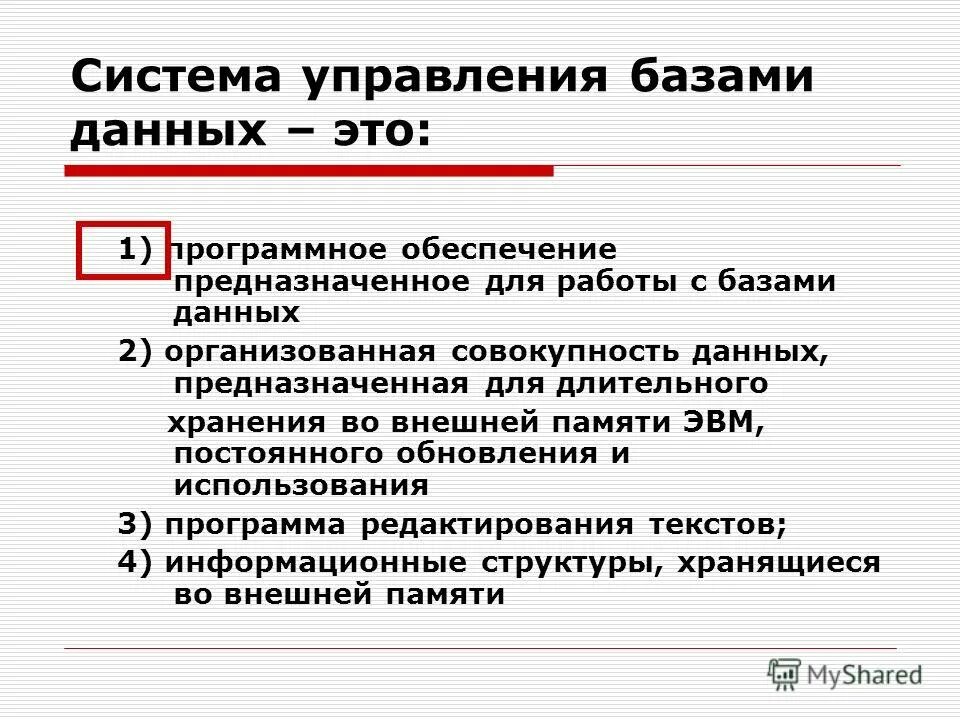 Система управления базами данных – это:

1) программное обеспечение предназначенное для работы с базами данных

2) организованная совокупность данных, предназначенная для длительного хранения во внешней памяти ЭВМ, постоянного обновления и использования

3) программа редактирования текстов;

4) информационные структуры, хранящиеся во внешней памяти

MyShared